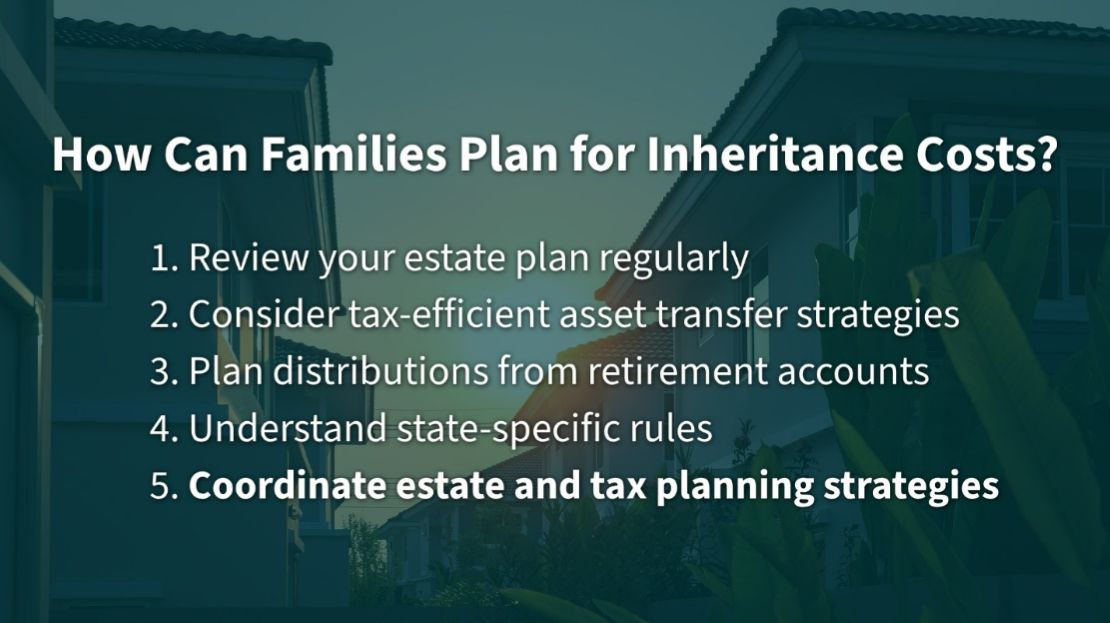 How Can Families Plan for Inheritance Costs?

1. Review your estate plan regularly
2. Consider tax-efficient asset transfer strategies
3. Plan distributions from retirement accounts
4. Understand state-specific rules
5. Coordinate estate and tax planning strategies